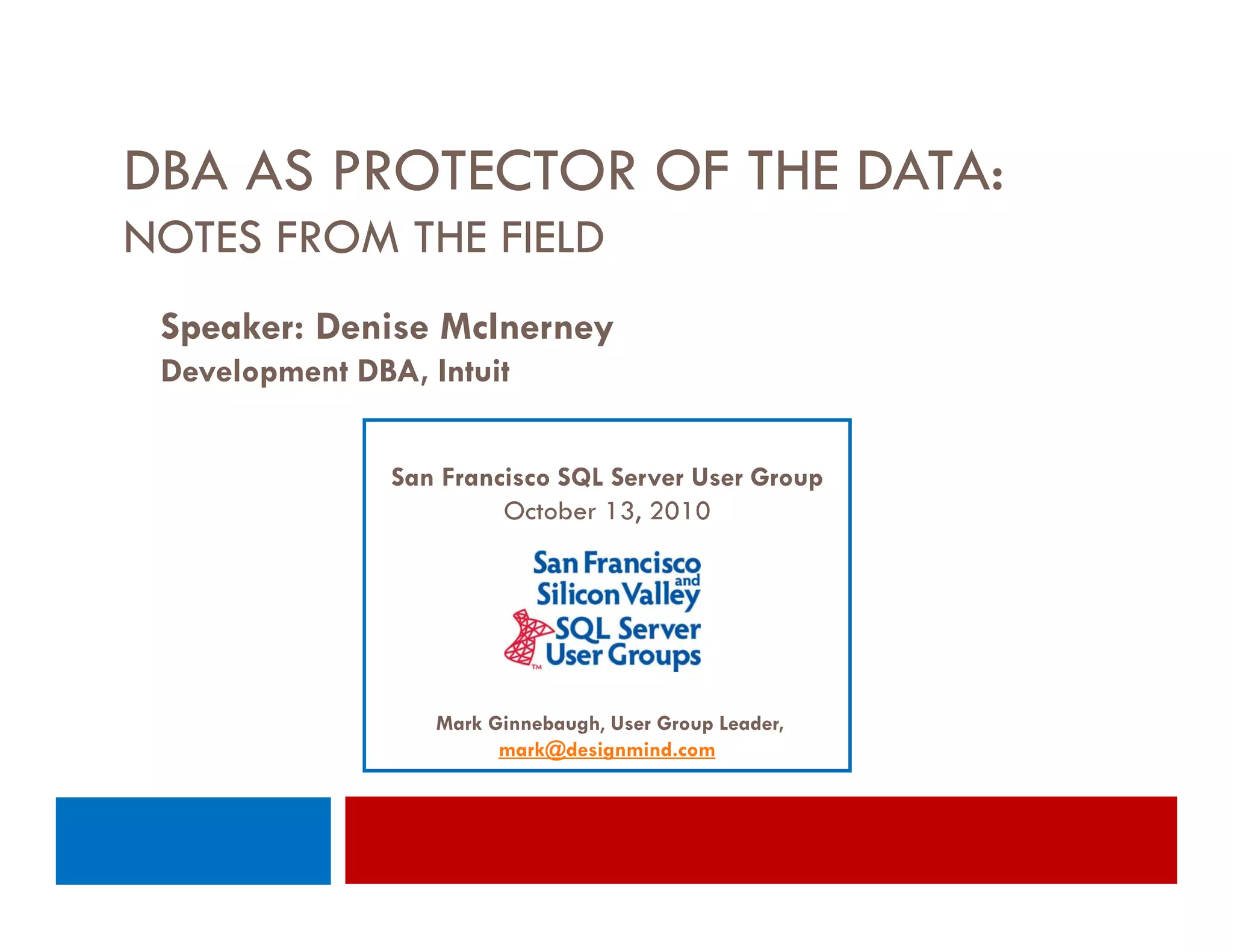 DBA AS PROTECTOR OF THE DATA:
NOTES FROM THE FIELD

Speaker: Denise McInerney
Development DBA, Intuit

San Francisco SQL Server User Group
October 13, 2010

San Francisco and Silicon Valley SQL Server User Groups TM

Mark Ginnebaugh, User Group Leader,
mark@designmind.com